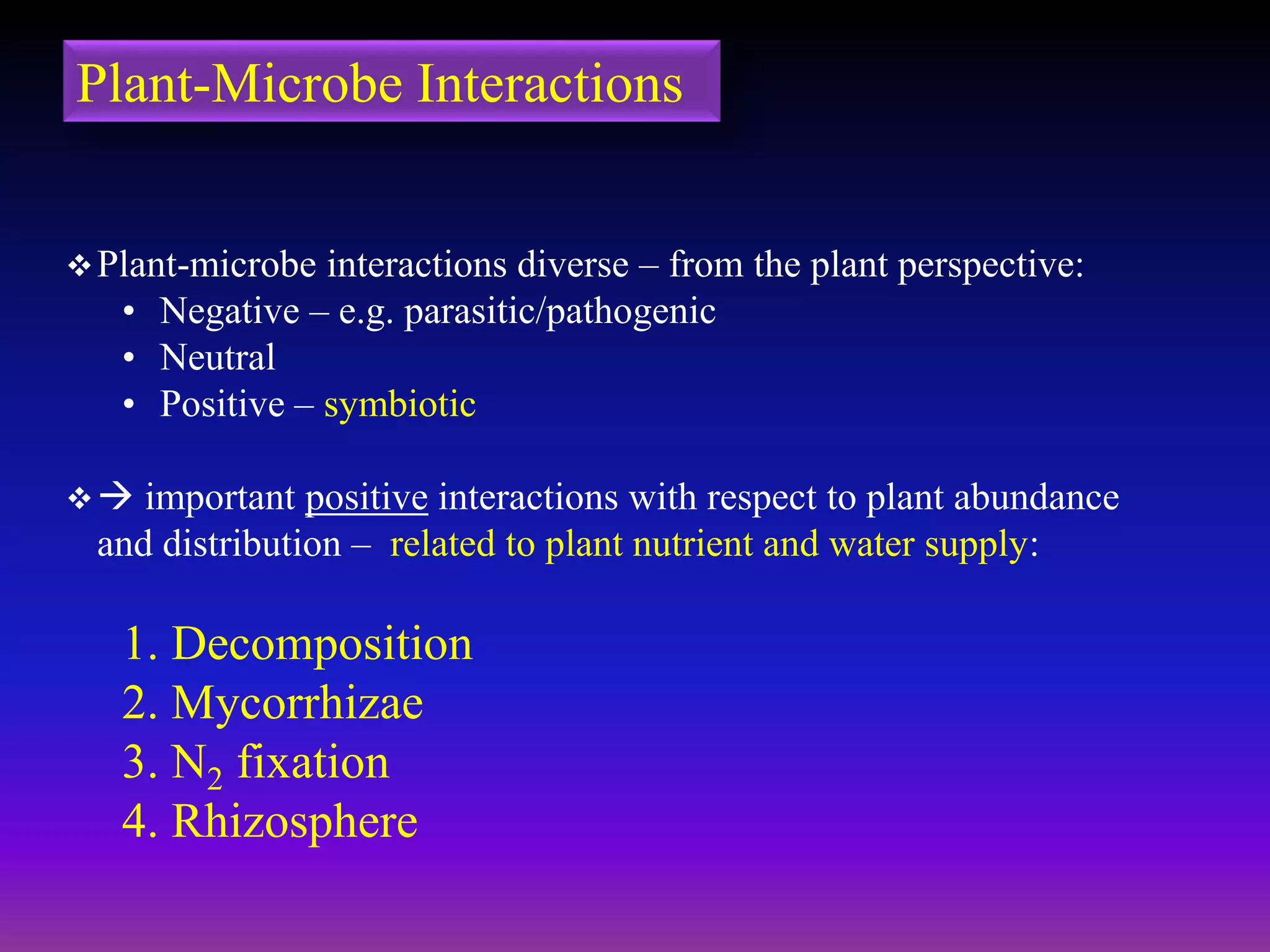 Plant-Microbe Interactions

❖ Plant-microbe interactions diverse – from the plant perspective:
• Negative – e.g. parasitic/pathogenic
• Neutral
• Positive – symbiotic

❖ → important positive interactions with respect to plant abundance and distribution – related to plant nutrient and water supply:

1. Decomposition
2. Mycorrhizae
3. $N_2$ fixation
4. Rhizosphere